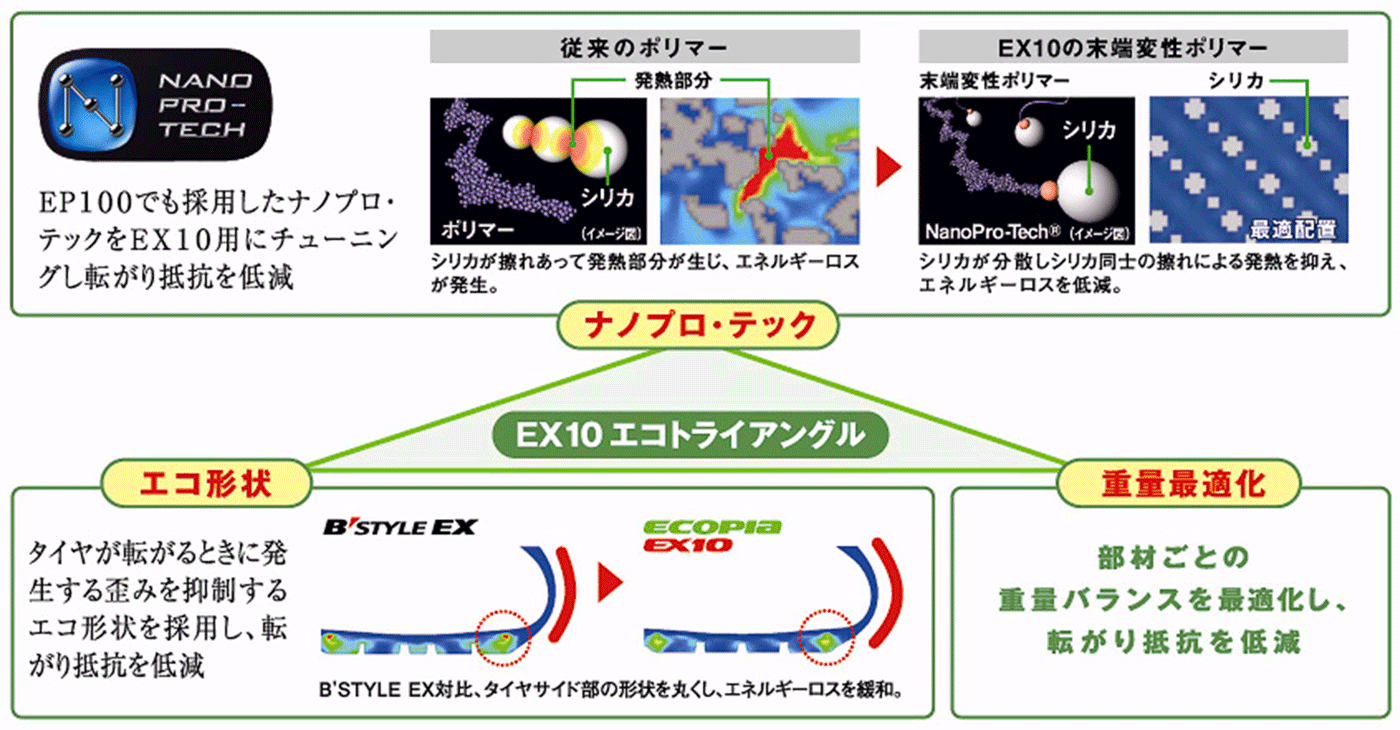 NANO PRO-TECH

EP100でも採用したナノプロ・テックをEX10用にチューニングし転がり抵抗を低減

従来のポリマー

発熱部分

シリカ

ポリマー

(イメージ図)

シリカが擦れあって発熱部分が生じ、エネルギーロスが発生。

EX10の末端変性ポリマー

末端変性ポリマー

シリカ

シリカ

NanoPro-Tech® (イメージ図)

最適配置

シリカが分散しシリカ同士の擦れによる発熱を抑え、エネルギーロスを低減。

ナノプロ・テック

EX10 エコトライアングル

エコ形状

タイヤが転がるときに発生する歪みを抑制するエコ形状を採用し、転がり抵抗を低減

B'STYLE EX

ECOPIA EX10

B'STYLE EX対比、タイヤサイド部の形状を丸くし、エネルギーロスを緩和。

重量最適化

部材ごとの重量バランスを最適化し、転がり抵抗を低減